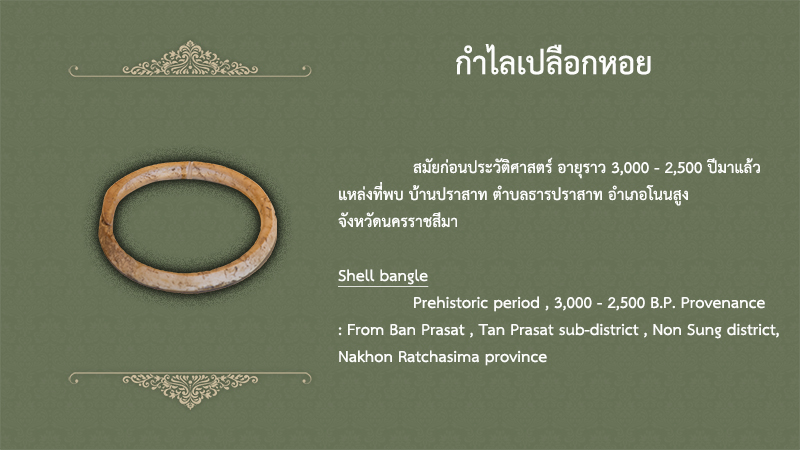 กำไลเปลือกหอย

สมัยก่อนประวัติศาสตร์ อายุราว 3,000 - 2,500 ปีมาแล้ว แหล่งที่พบ บ้านปราสาท ตำบลธารปราสาท อำเภอโนนสูง จังหวัดนครราชสีมา

Shell bangle

Prehistoric period , 3,000 - 2,500 B.P. Provenance : From Ban Prasat , Tan Prasat sub-district , Non Sung district, Nakhon Ratchasima province